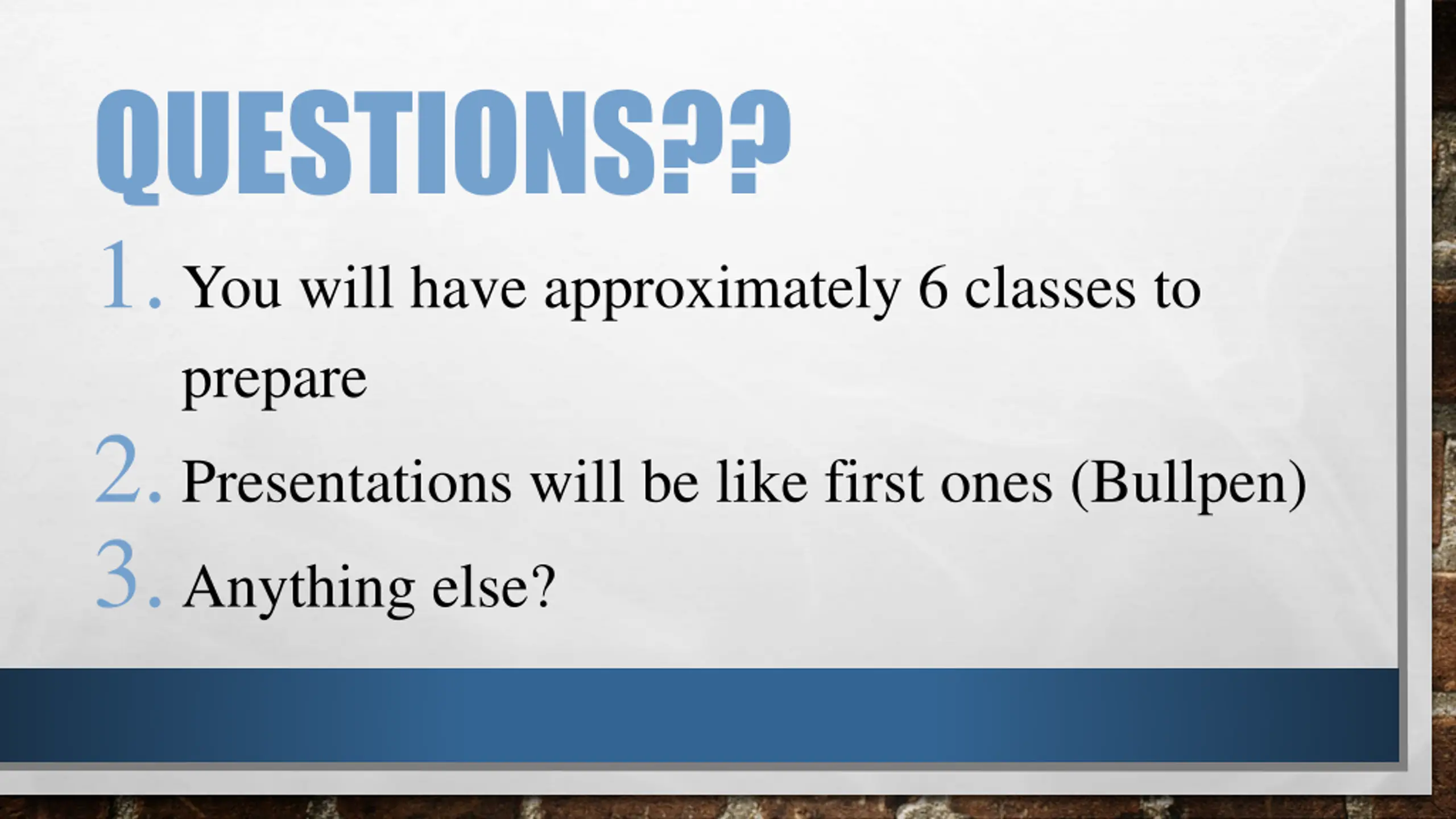 QUESTIONS??

1. You will have approximately 6 classes to prepare
2. Presentations will be like first ones (Bullpen)
3. Anything else?